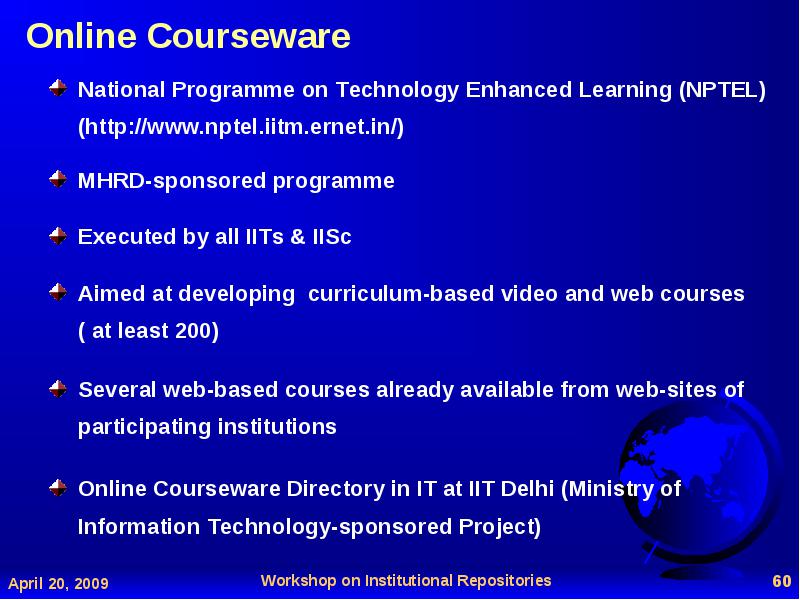 Online Courseware

National Programme on Technology Enhanced Learning (NPTEL) (http://www.nptel.iitm.ernet.in/)

MHRD-sponsored programme

Executed by all IITs & IISc

Aimed at developing curriculum-based video and web courses ( at least 200)

Several web-based courses already available from web-sites of participating institutions

Online Courseware Directory in IT at IIT Delhi (Ministry of Information Technology-sponsored Project)

April 20, 2009

Workshop on Institutional Repositories

60